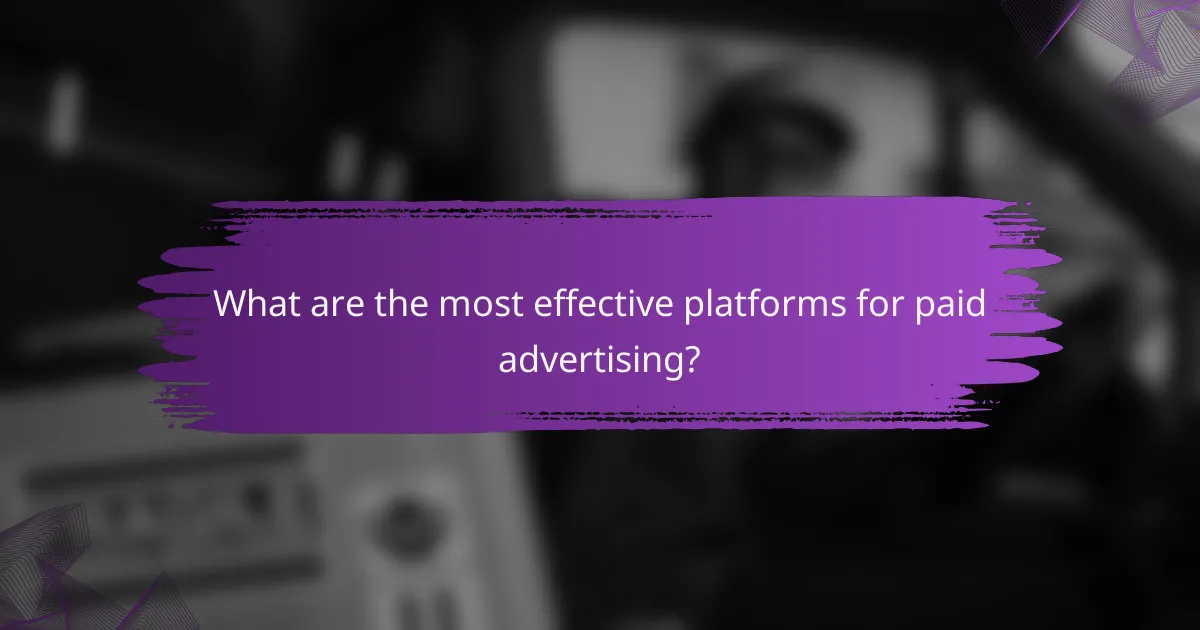 What are the most effective platforms for paid advertising?